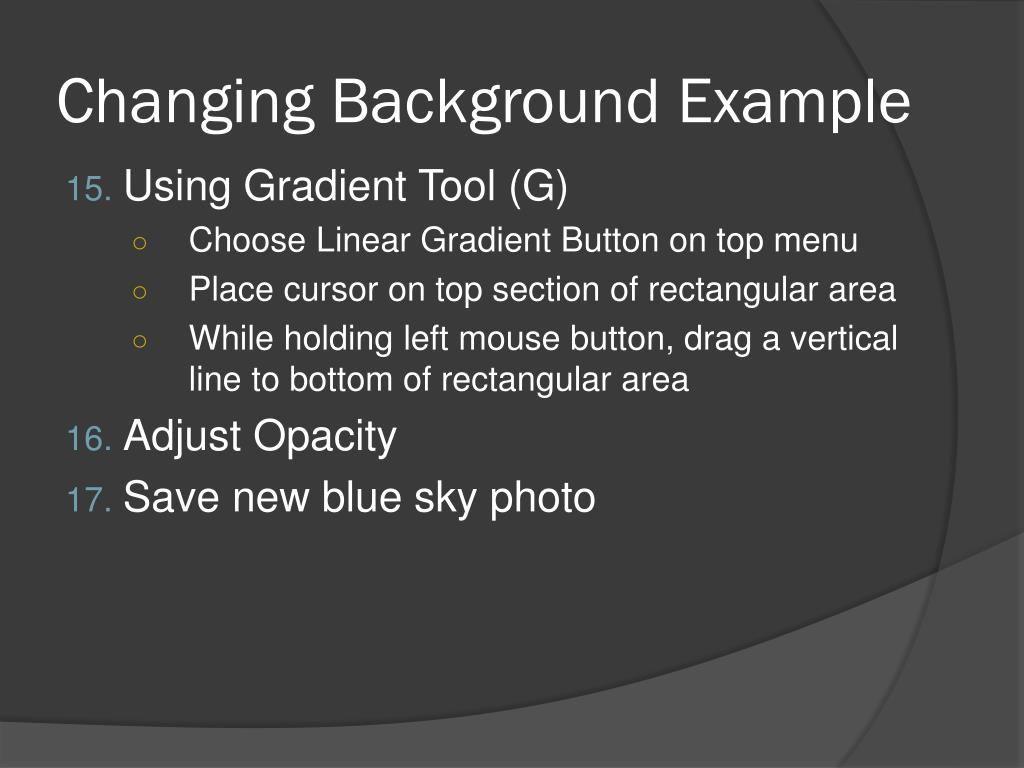 Changing Background Example

15. Using Gradient Tool (G)

○ Choose Linear Gradient Button on top menu
○ Place cursor on top section of rectangular area
○ While holding left mouse button, drag a vertical line to bottom of rectangular area

16. Adjust Opacity

17. Save new blue sky photo